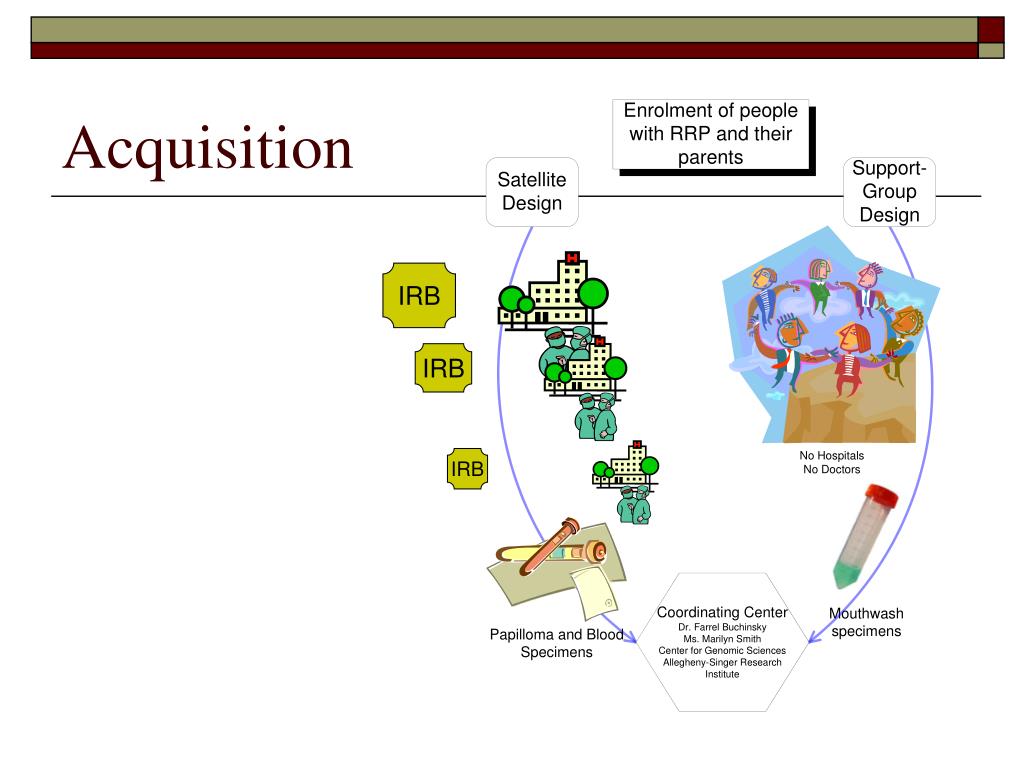 Acquisition

Enrolment of people with RRP and their parents

Satellite Design

Support-Group Design

IRB

IRB

IRB

No Hospitals
No Doctors

Papilloma and Blood Specimens

Coordinating Center
Dr. Farrel Buchinsky
Ms. Marilyn Smith
Center for Genomic Sciences
Allegheny-Singer Research Institute

Mouthwash specimens